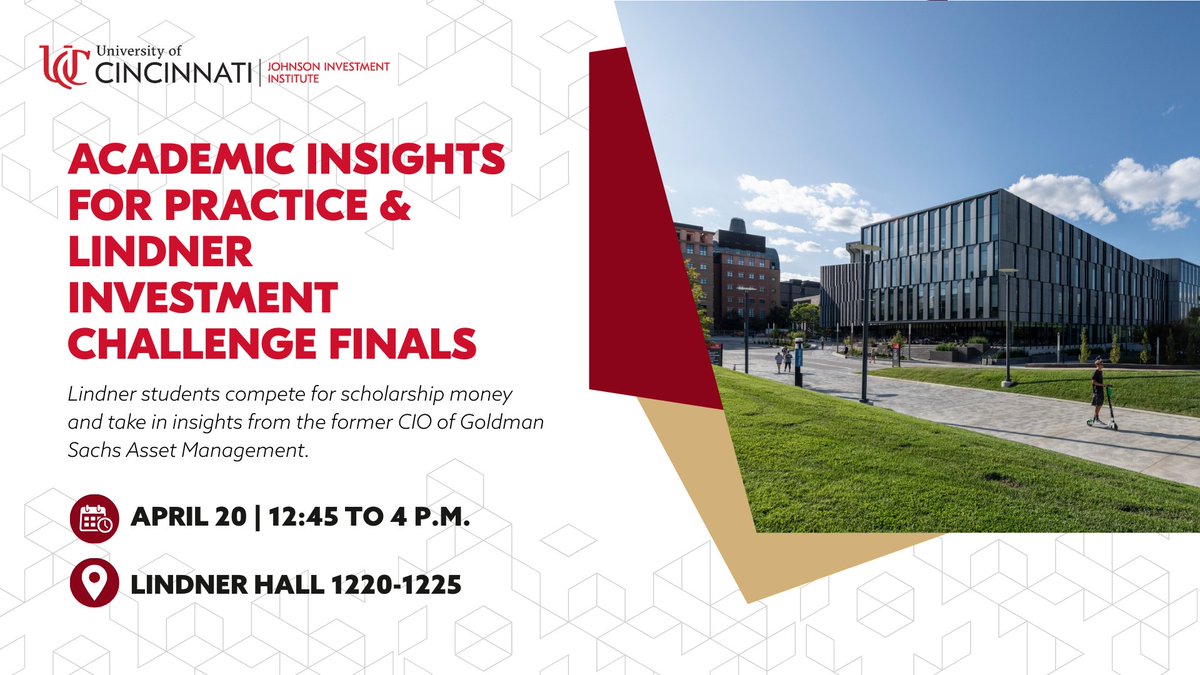 University of CINCINNATI | JOHNSON INVESTMENT INSTITUTE

ACADEMIC INSIGHTS FOR PRACTICE & LINDNER INVESTMENT CHALLENGE FINALS

Lindner students compete for scholarship money and take in insights from the former CIO of Goldman Sachs Asset Management.

APRIL 20 | 12:45 TO 4 P.M.

LINDNER HALL 1220-1225